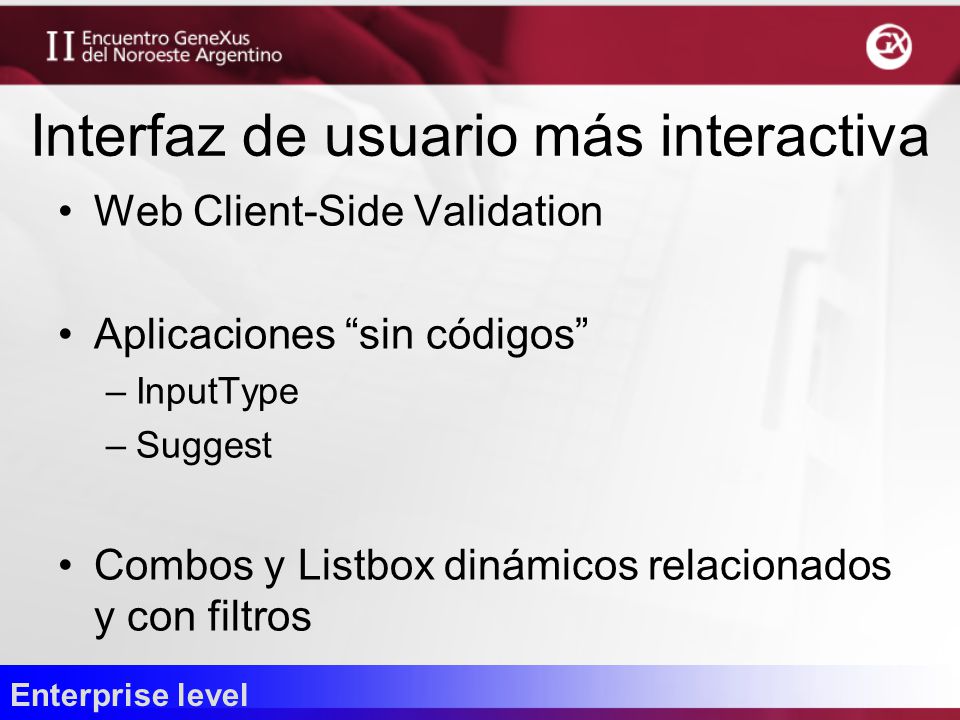 II Encuentro GeneXus del Noroeste Argentino

GX

Interfaz de usuario más interactiva

• Web Client-Side Validation

• Aplicaciones “sin códigos”
– InputType
– Suggest

• Combos y Listbox dinámicos relacionados y con filtros

Enterprise level